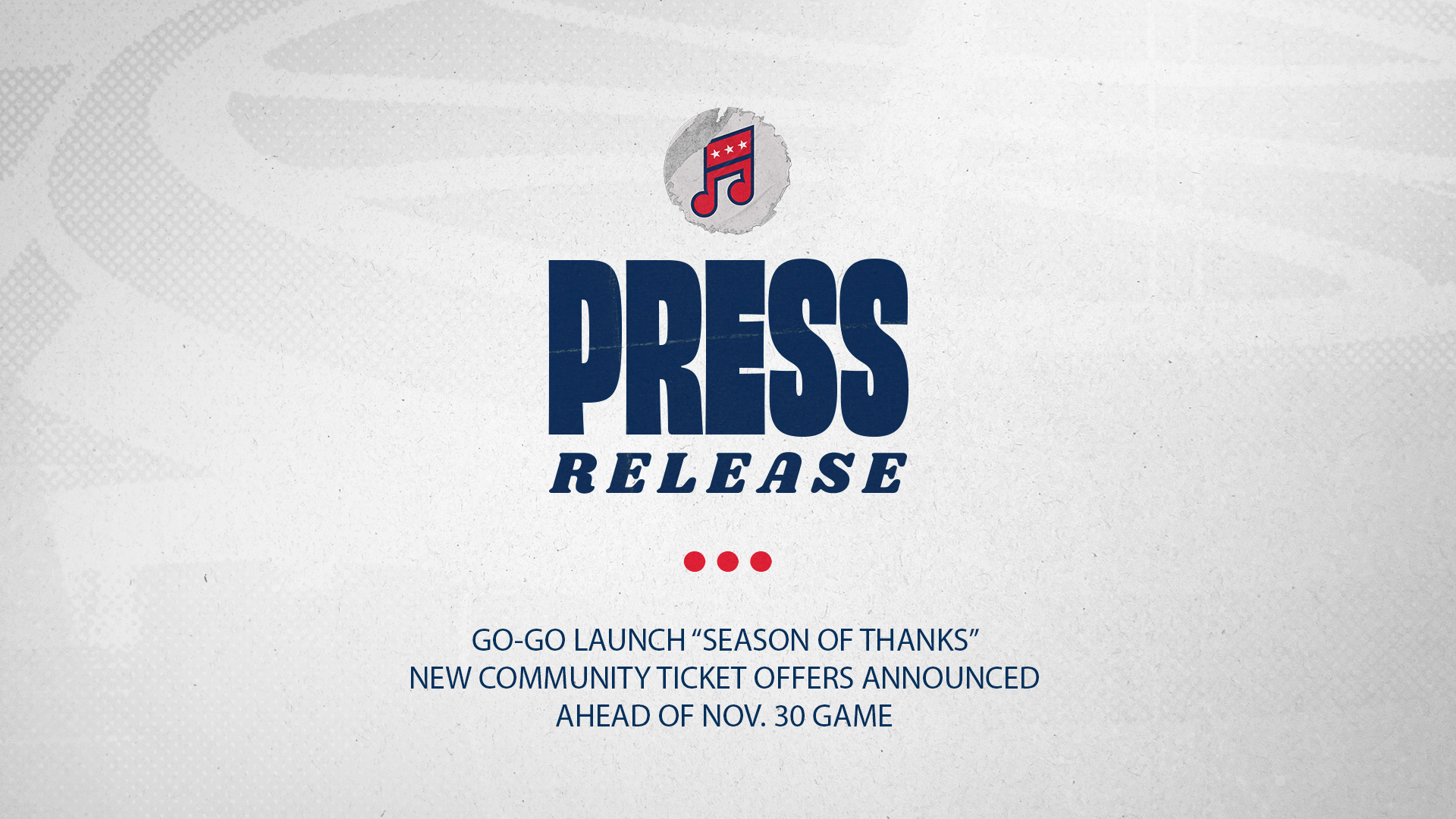 PRESS
RELEASE

GO-GO LAUNCH “SEASON OF THANKS”
NEW COMMUNITY TICKET OFFERS ANNOUNCED
AHEAD OF NOV. 30 GAME